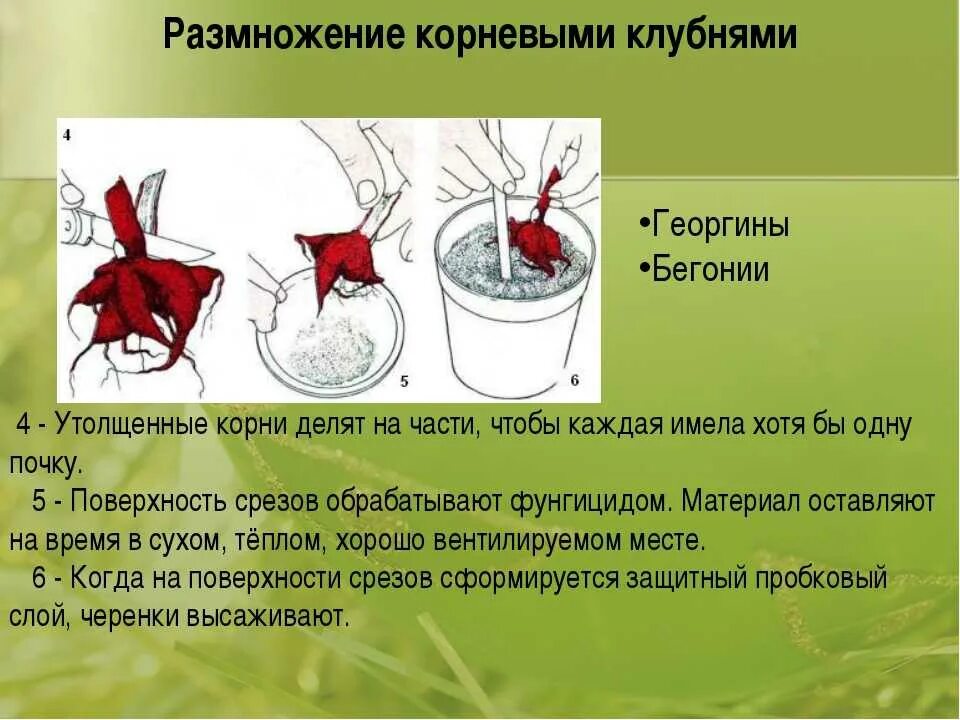 Размножение корневыми клубнями

4

5

6

•Георгины
•Бегонии

4 - Утолщенные корни делят на части, чтобы каждая имела хотя бы одну почку.

5 - Поверхность срезов обрабатывают фунгицидом. Материал оставляют на время в сухом, тёплом, хорошо вентилируемом месте.

6 - Когда на поверхности срезов сформируется защитный пробковый слой, черенки высаживают.